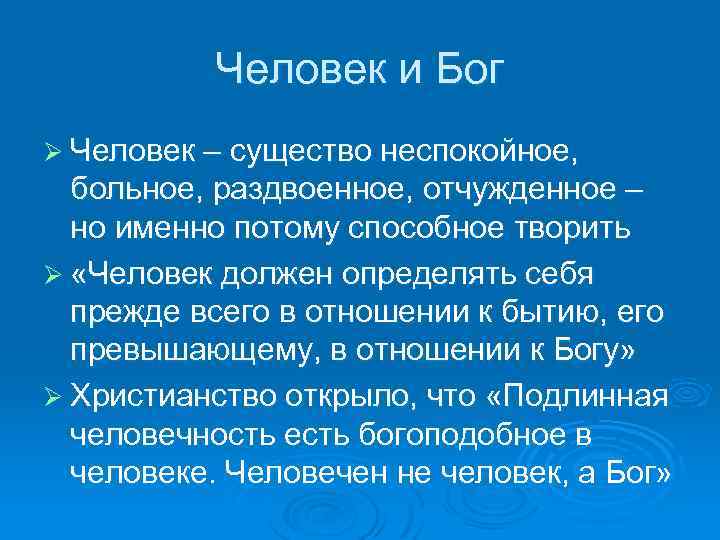 Человек и Бог

➢ Человек – существо неспокойное, больное, раздвоенное, отчужденное – но именно потому способное творить

➢ «Человек должен определять себя прежде всего в отношении к бытию, его превышающему, в отношении к Богу»

➢ Христианство открыло, что «Подлинная человечность есть богоподобное в человеке. Человечен не человек, а Бог»